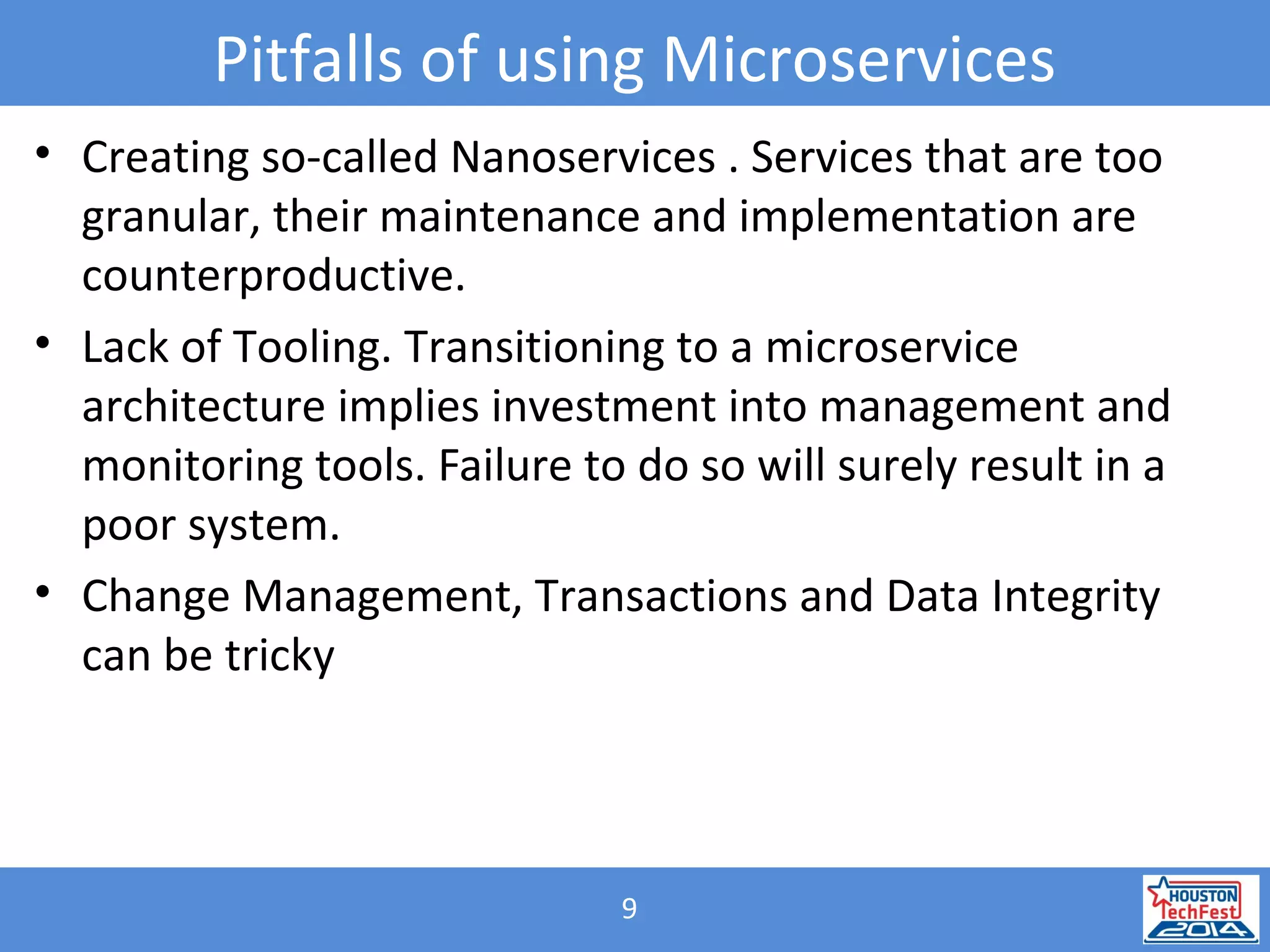 Pitfalls of using Microservices

• Creating so-called Nanoservices . Services that are too granular, their maintenance and implementation are counterproductive.

• Lack of Tooling. Transitioning to a microservice architecture implies investment into management and monitoring tools. Failure to do so will surely result in a poor system.

• Change Management, Transactions and Data Integrity can be tricky

9

HOUSTON TechFest 2014